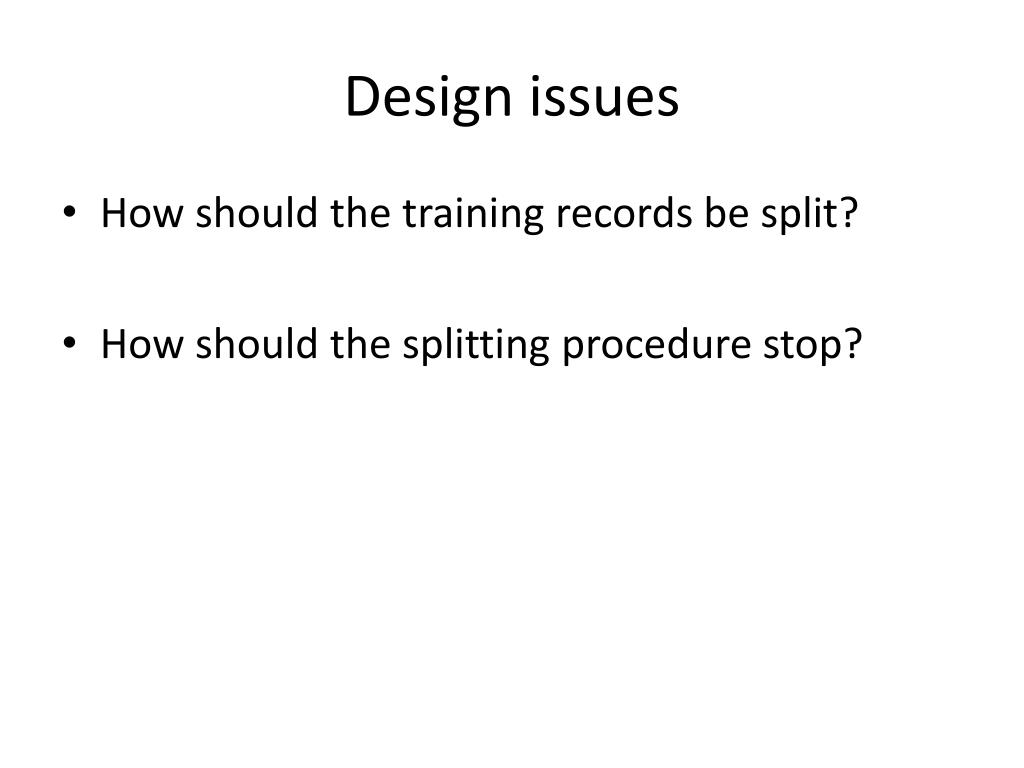 Design issues

• How should the training records be split?

• How should the splitting procedure stop?